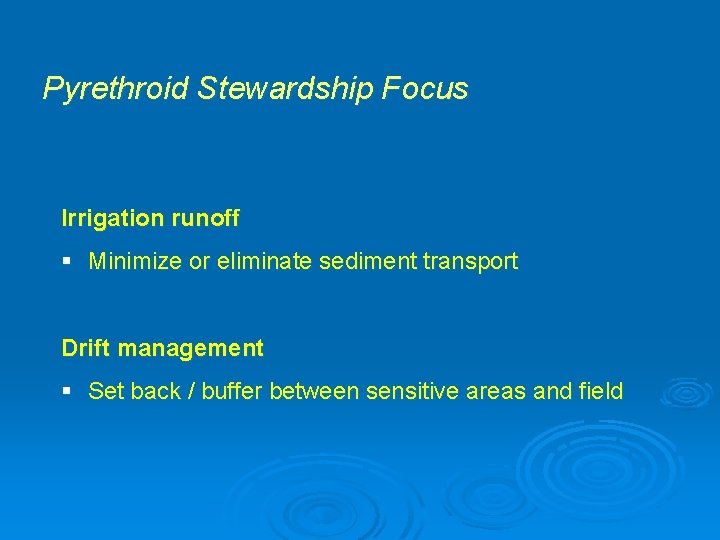 Pyrethroid Stewardship Focus

Irrigation runoff

▪ Minimize or eliminate sediment transport

Drift management

▪ Set back / buffer between sensitive areas and field